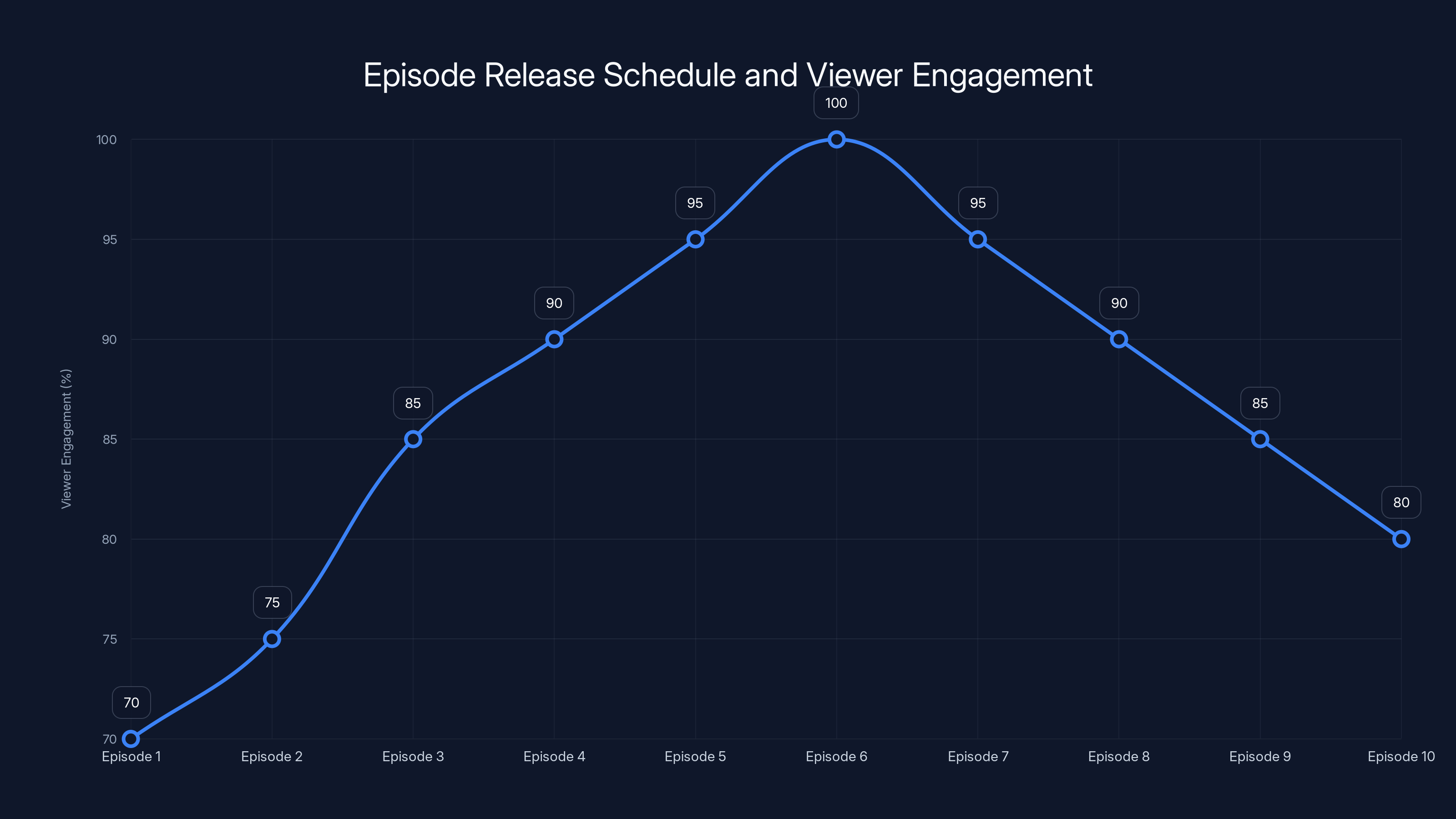 Episode Release Schedule and Viewer Engagement

Viewer Engagement (%)

100
95
90
85
80
75
70

70
75
85
90
95
100
95
90
85
80

Episode 1
Episode 2
Episode 3
Episode 4
Episode 5
Episode 6
Episode 7
Episode 8
Episode 9
Episode 10